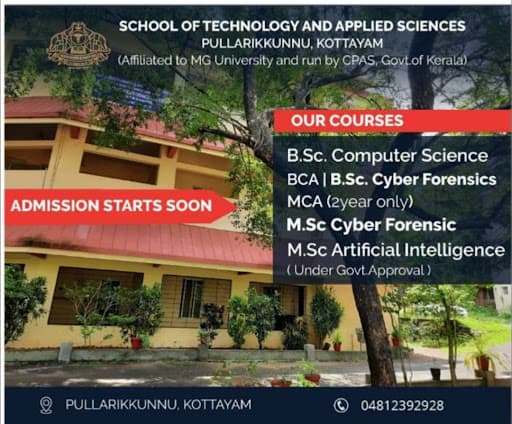 SCHOOL OF TECHNOLOGY AND APPLIED SCIENCES
PULLARIKKUNNU, KOTTAYAM
(Affiliated to MG University and run by CPAS, Govt.of Kerala)

OUR COURSES

B.Sc. Computer Science
BCA | B.Sc. Cyber Forensics
MCA (2year only)
M.Sc Cyber Forensic
M.Sc Artificial Intelligence
( Under Govt.Approval )

ADMISSION STARTS SOON

PULLARIKKUNNU, KOTTAYAM
04812392928